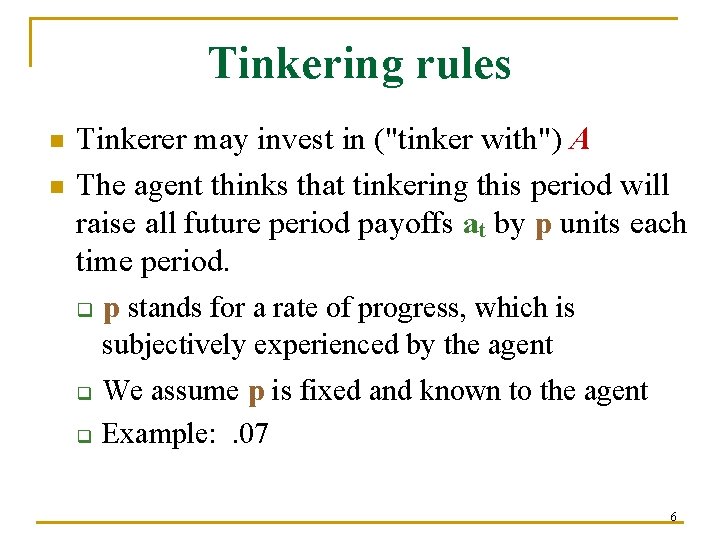 Tinkering rules

Tinkerer may invest in ("tinker with") $A$

The agent thinks that tinkering this period will raise all future period payoffs $a_t$ by p units each time period.

p stands for a rate of progress, which is subjectively experienced by the agent

We assume p is fixed and known to the agent

Example: .07

6